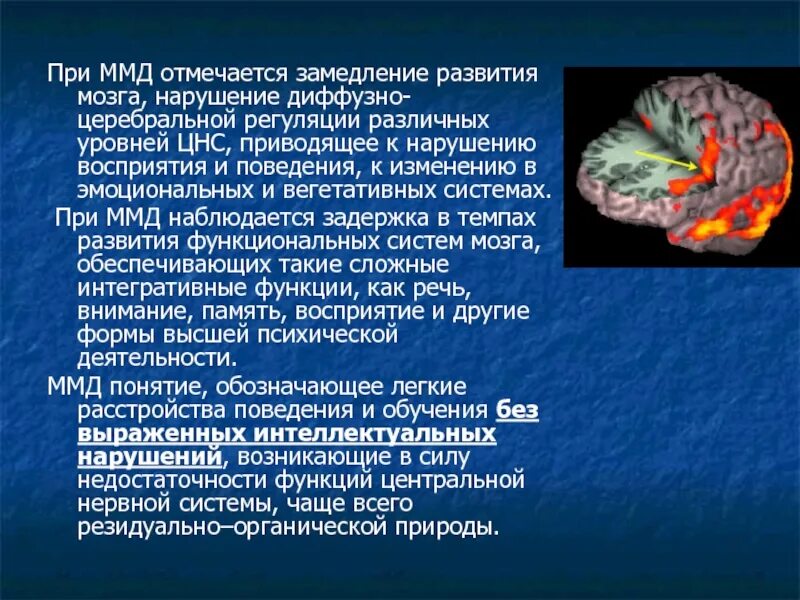 При ММД отмечается замедление развития мозга, нарушение диффузно-церебральной регуляции различных уровней ЦНС, приводящее к нарушению восприятия и поведения, к изменению в эмоциональных и вегетативных системах.

При ММД наблюдается задержка в темпах развития функциональных систем мозга, обеспечивающих такие сложные интегративные функции, как речь, внимание, память, восприятие и другие формы высшей психической деятельности.

ММД понятие, обозначающее легкие расстройства поведения и обучения без выраженных интеллектуальных нарушений, возникающие в силу недостаточности функций центральной нервной системы, чаще всего резидуально–органической природы.